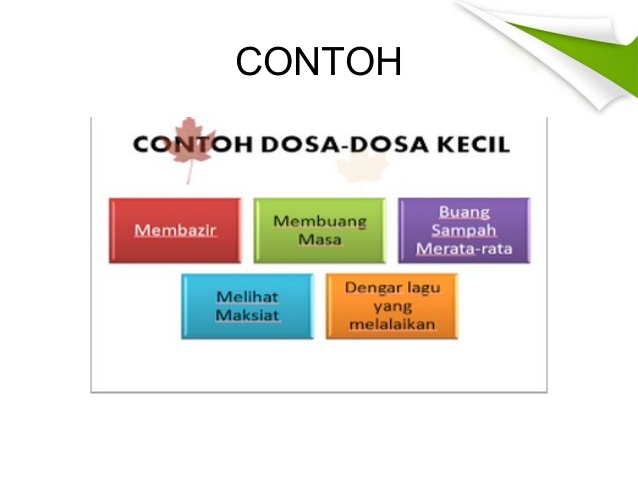 CONTOH

CONTOH DOSA-DOSA KECIL

Membazir

Membuang Masa

Buang Sampah Merata-rata

Melihat Maksiat

Dengar lagu yang melalaikan